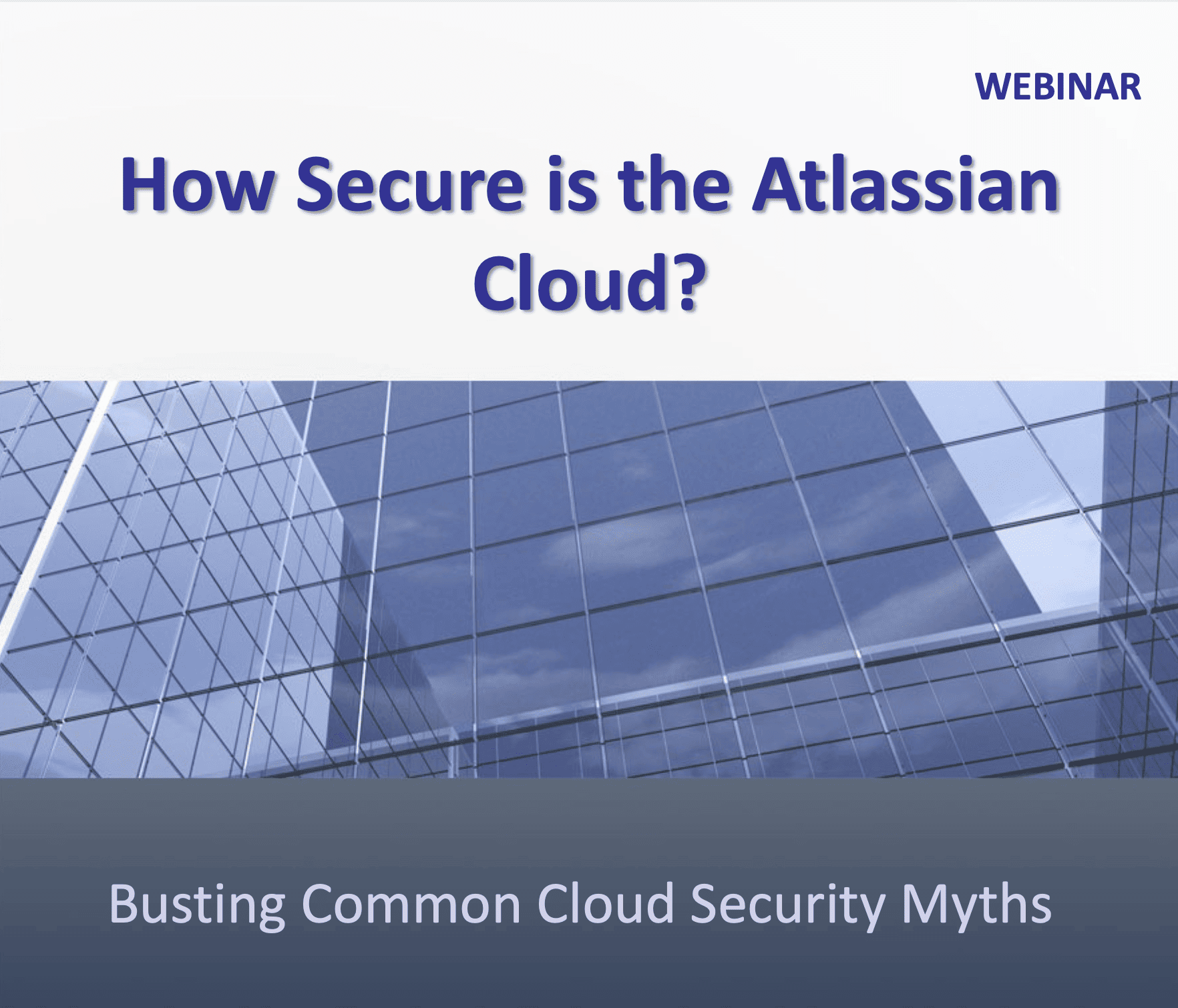 WEBINAR

How Secure is the Atlassian Cloud?

Busting Common Cloud Security Myths